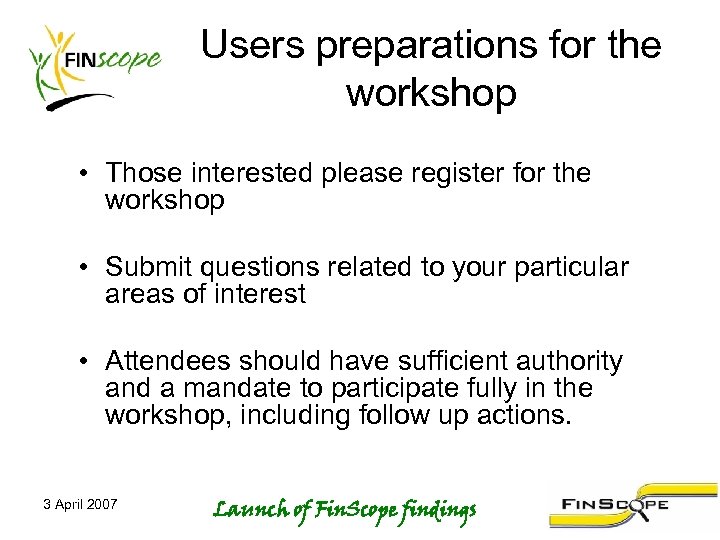 FINscope

Users preparations for the workshop

• Those interested please register for the workshop

• Submit questions related to your particular areas of interest

• Attendees should have sufficient authority and a mandate to participate fully in the workshop, including follow up actions.

3 April 2007

Launch of FinScope findings

FINSCOPE